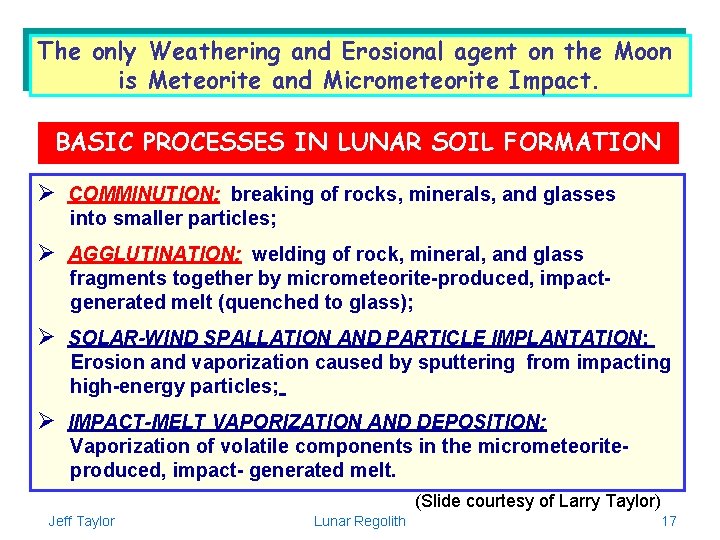 The only Weathering and Erosional agent on the Moon is Meteorite and Micrometeorite Impact.

BASIC PROCESSES IN LUNAR SOIL FORMATION

➢ COMMINUTION: breaking of rocks, minerals, and glasses into smaller particles;

➢ AGGLUTINATION: welding of rock, mineral, and glass fragments together by micrometeorite-produced, impact-generated melt (quenched to glass);

➢ SOLAR-WIND SPALLATION AND PARTICLE IMPLANTATION: Erosion and vaporization caused by sputtering from impacting high-energy particles;

➢ IMPACT-MELT VAPORIZATION AND DEPOSITION: Vaporization of volatile components in the micrometeorite-produced, impact- generated melt.

(Slide courtesy of Larry Taylor)

Jeff Taylor Lunar Regolith 17